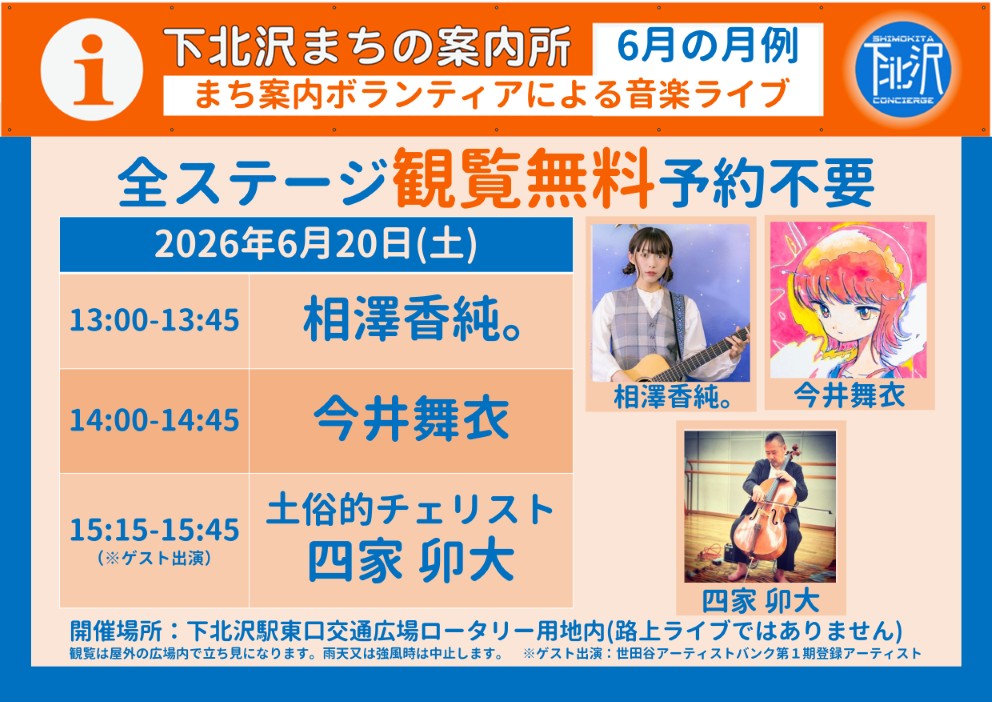 i

下北沢まちの案内所 6月の月例

まち案内ボランティアによる音楽ライブ

SHIMOKITA 下北沢 CONCIERGE

全ステージ観覧無料予約不要

| 2026年6月20日(土) | |
|---|---|
| 13:00-13:45 | 相澤香純。 |
| 14:00-14:45 | 今井舞衣 |
| 15:15-15:45 (※ゲスト出演) | 土俗的チェリスト 四家 卯大 |

相澤香純。

今井舞衣

四家 卯大

開催場所：下北沢駅東口交通広場ロータリー用地内(路上ライブではありません)

観覧は屋外の広場内で立ち見になります。雨天又は強風時は中止します。 ※ゲスト出演：世田谷アーティストバンク第１期登録アーティスト